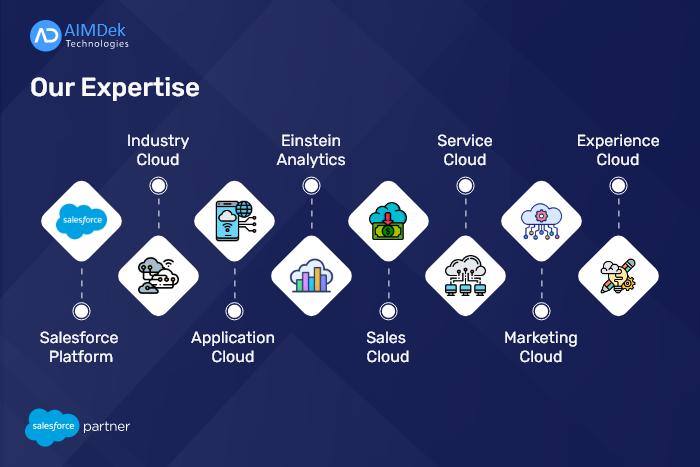 AD AIMDek Technologies

Our Expertise

Industry Cloud

Einstein Analytics

Service Cloud

Experience Cloud

salesforce

Salesforce Platform

Application Cloud

Sales Cloud

Marketing Cloud

salesforce partner